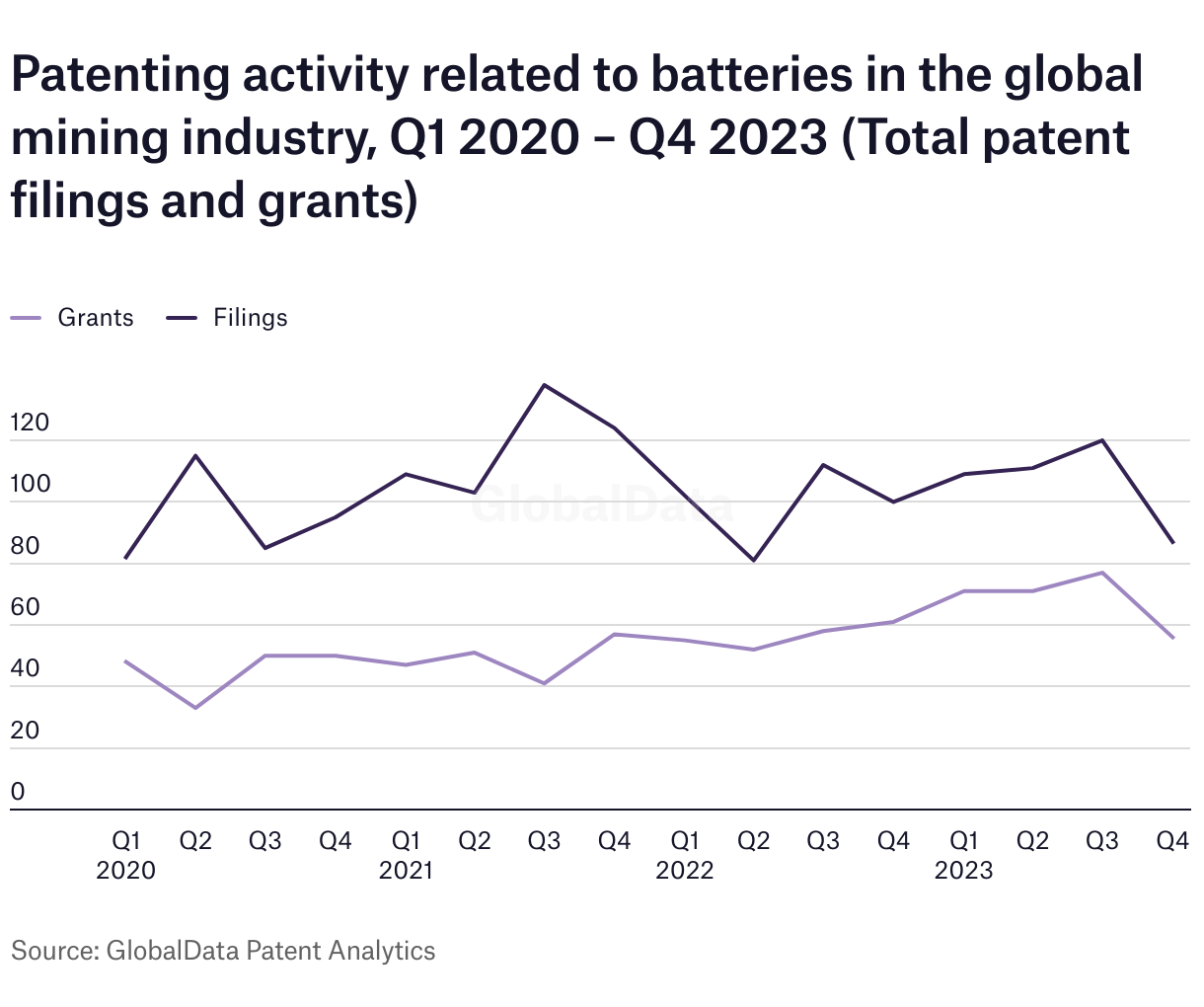 Patenting activity related to batteries in the global mining industry, Q1 2020 – Q4 2023 (Total patent filings and grants)

Grants Filings

120
100
80
60
40
20
0

GlobalData

Q1 2020 Q2 Q3 Q4 Q1 2021 Q2 Q3 Q4 Q1 2022 Q2 Q3 Q4 Q1 2023 Q2 Q3 Q4

Source: GlobalData Patent Analytics